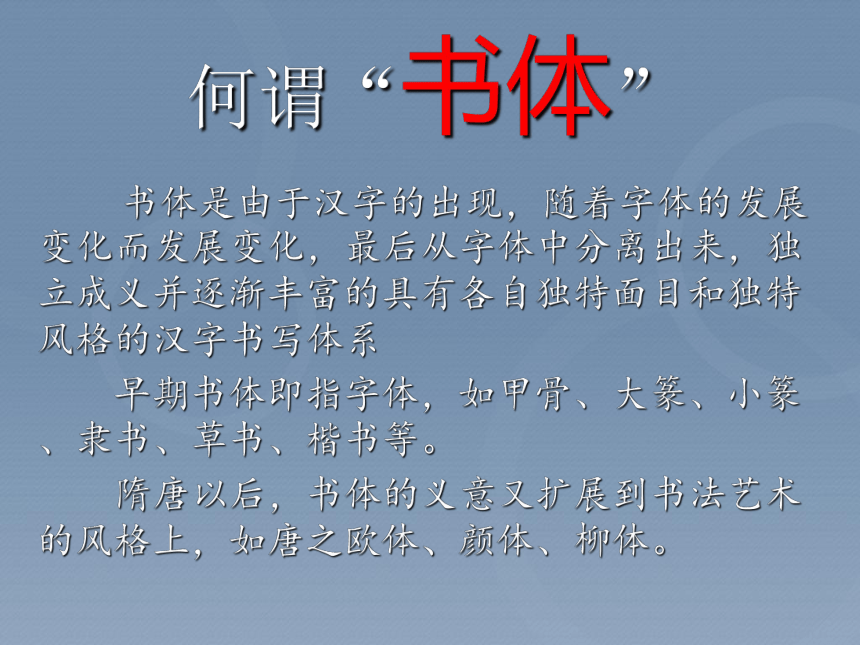 何谓“书体”

书体是由于汉字的出现，随着字体的发展变化而发展变化，最后从字体中分离出来，独立成义并逐渐丰富的具有各自独特面目和独特风格的汉字书写体系

早期书体即指字体，如甲骨、大篆、小篆、隶书、草书、楷书等。

隋唐以后，书体的义意又扩展到书法艺术的风格上，如唐之欧体、颜体、柳体。